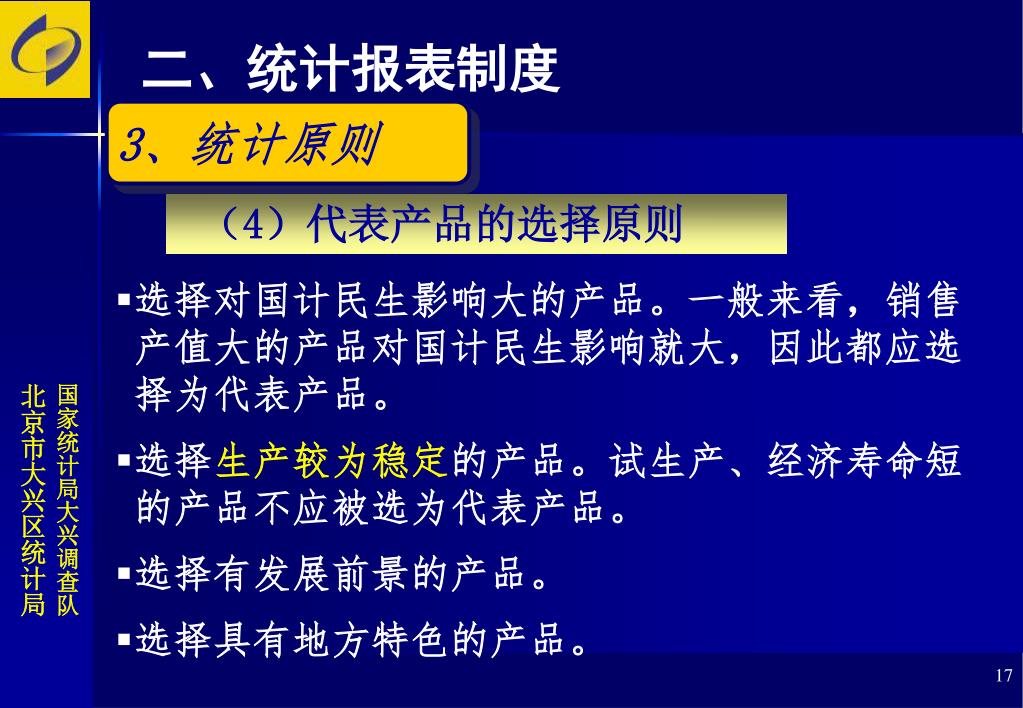 二、统计报表制度

3、统计原则

（4）代表产品的选择原则

▪选择对国计民生影响大的产品。一般来看，销售产值大的产品对国计民生影响就大，因此都应选择为代表产品。

▪选择生产较为稳定的产品。试生产、经济寿命短的产品不应被选为代表产品。

▪选择有发展前景的产品。

▪选择具有地方特色的产品。

北京市大兴区统计局

国家统计局大兴调查队

17